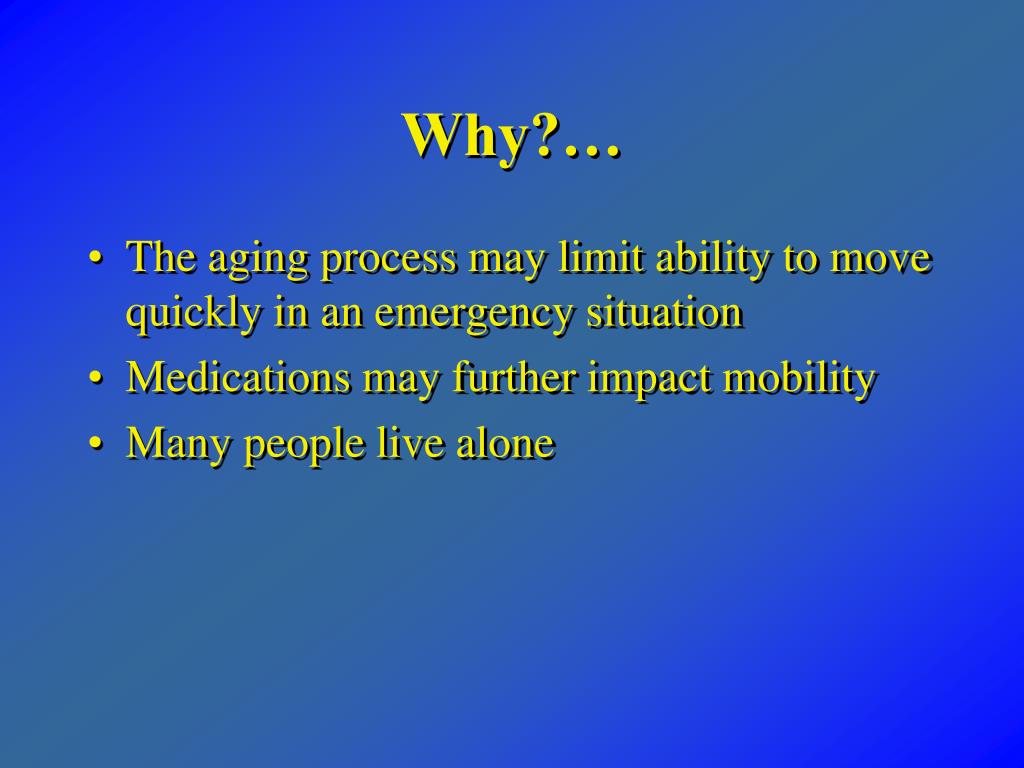 Why?…

• The aging process may limit ability to move quickly in an emergency situation
• Medications may further impact mobility
• Many people live alone